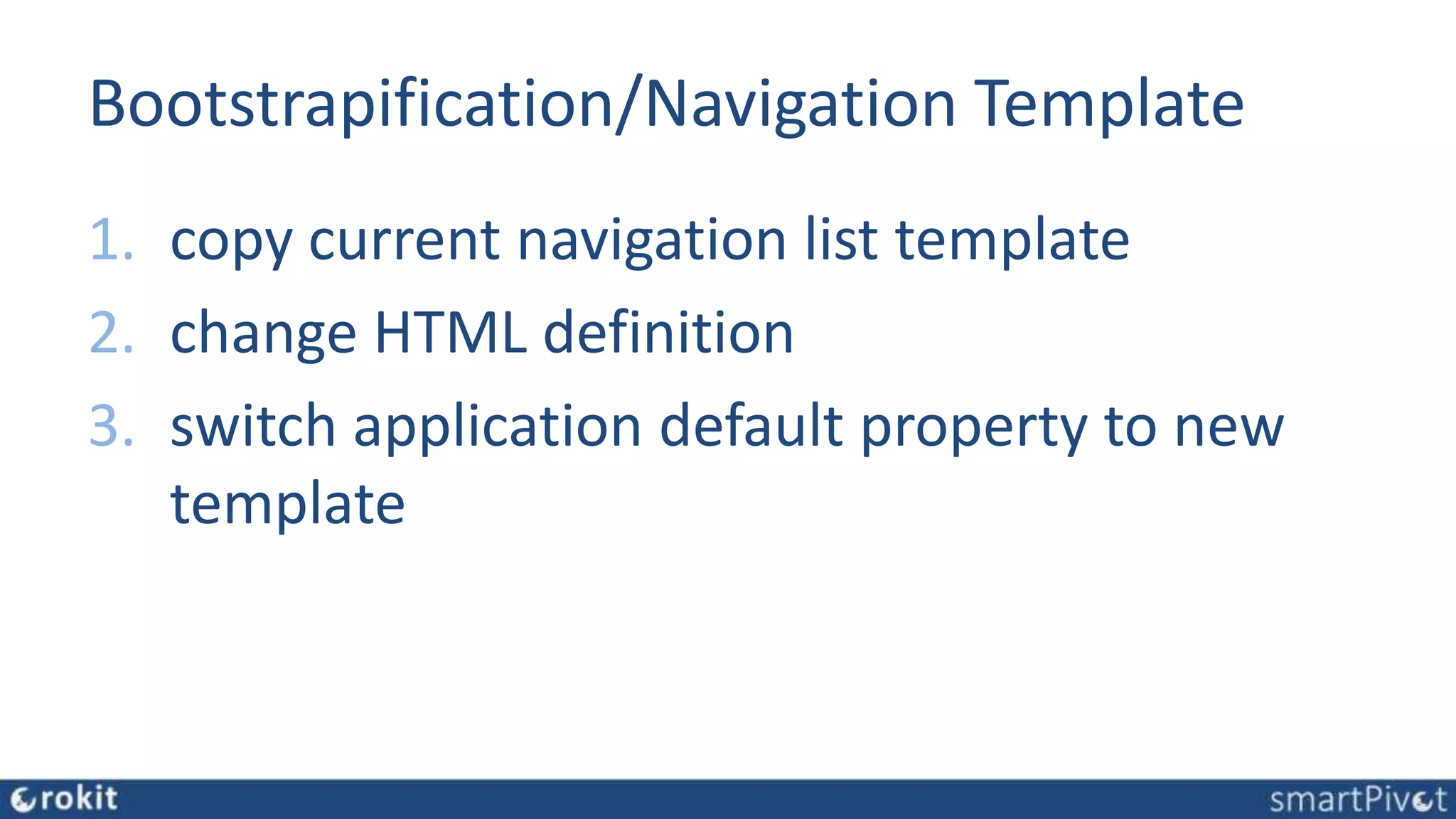 Bootstrapification/Navigation Template

1. copy current navigation list template
2. change HTML definition
3. switch application default property to new template

rokit

smartPivot